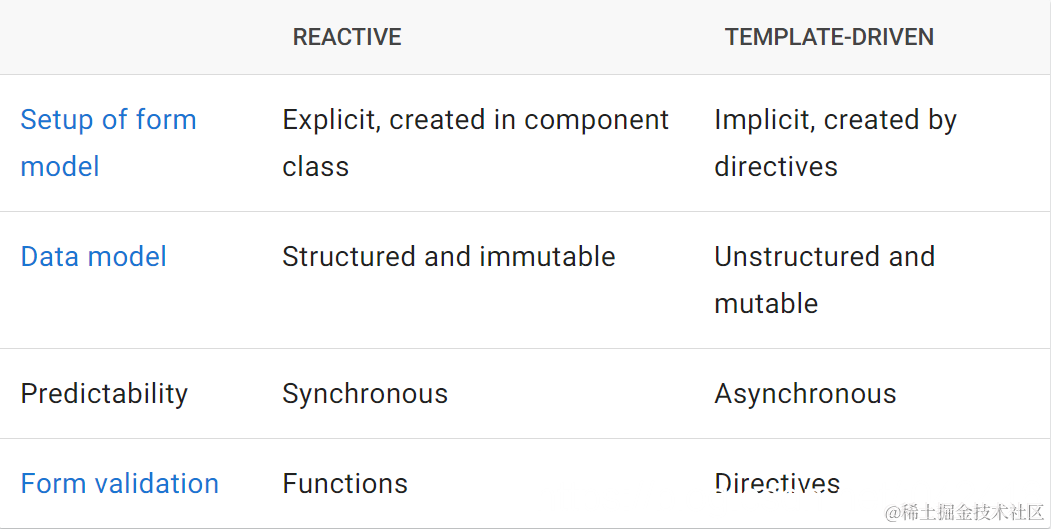 |  | REACTIVE | TEMPLATE-DRIVEN |
|---|---|---|
| Setup of form model | Explicit, created in component class | Implicit, created by directives |
| Data model | Structured and immutable | Unstructured and mutable |
| Predictability | Synchronous | Asynchronous |
| Form validation | Functions | Directives |

@稀土掘金技术社区